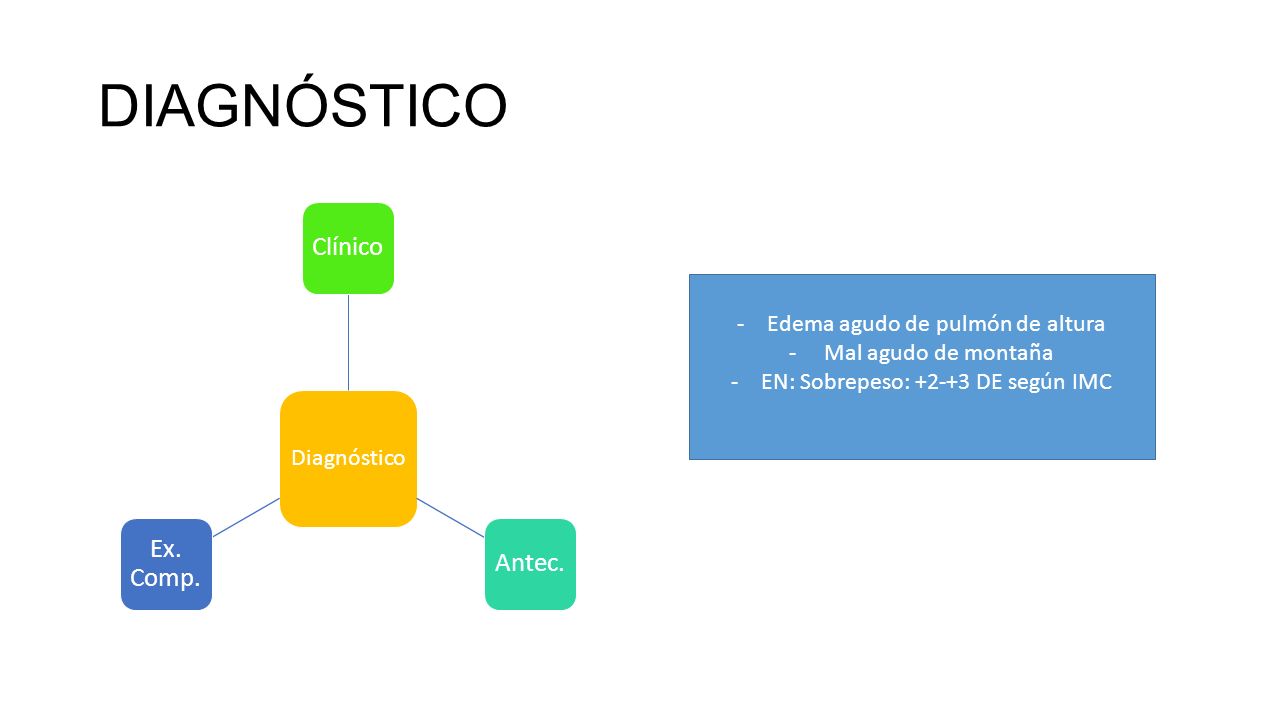 DIAGNÓSTICO

Clínico

Diagnóstico

Ex. Comp.

Antec.

- Edema agudo de pulmón de altura
- Mal agudo de montaña
- EN: Sobrepeso: +2-+3 DE según IMC